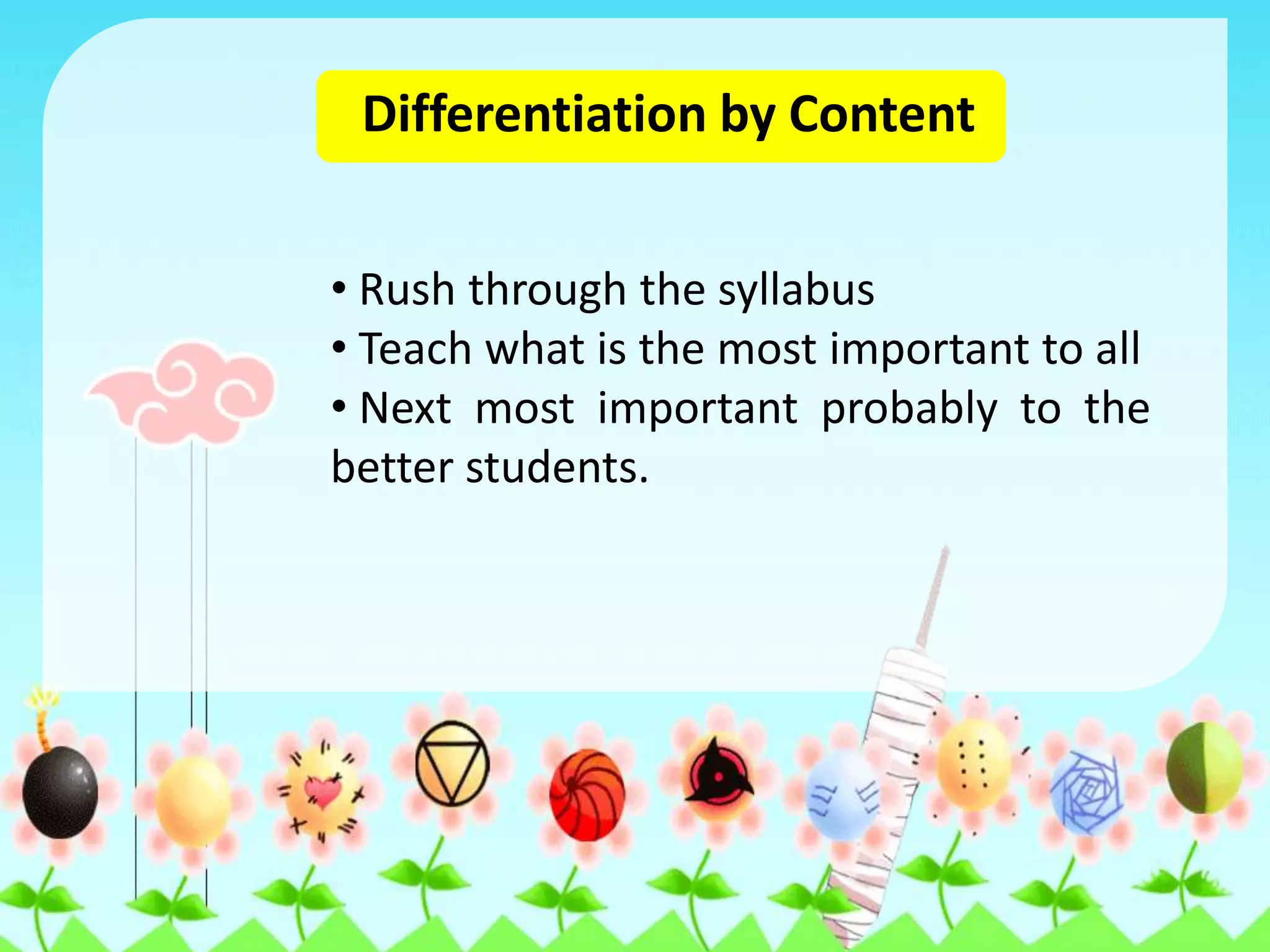 Differentiation by Content

• Rush through the syllabus
• Teach what is the most important to all
• Next most important probably to the better students.